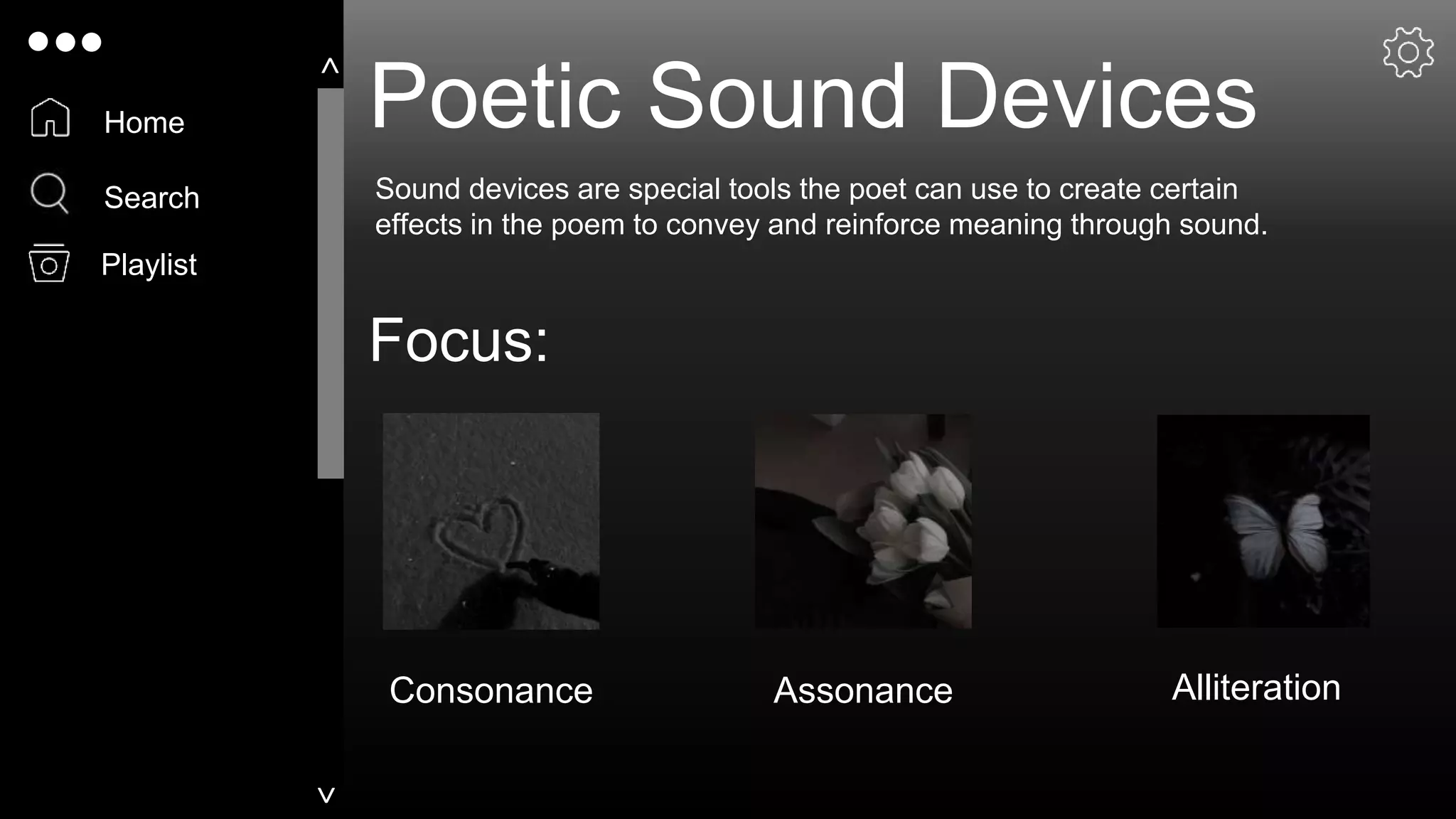 Home

Search

Playlist

^

v

Poetic Sound Devices

Sound devices are special tools the poet can use to create certain effects in the poem to convey and reinforce meaning through sound.

Focus:

Consonance

Assonance

Alliteration